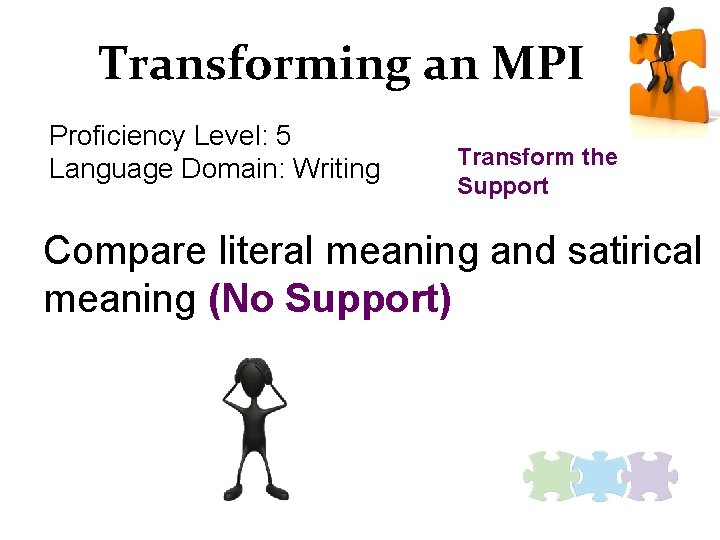 Transforming an MPI

Proficiency Level: 5
Language Domain: Writing

Transform the Support

Compare literal meaning and satirical meaning (No Support)